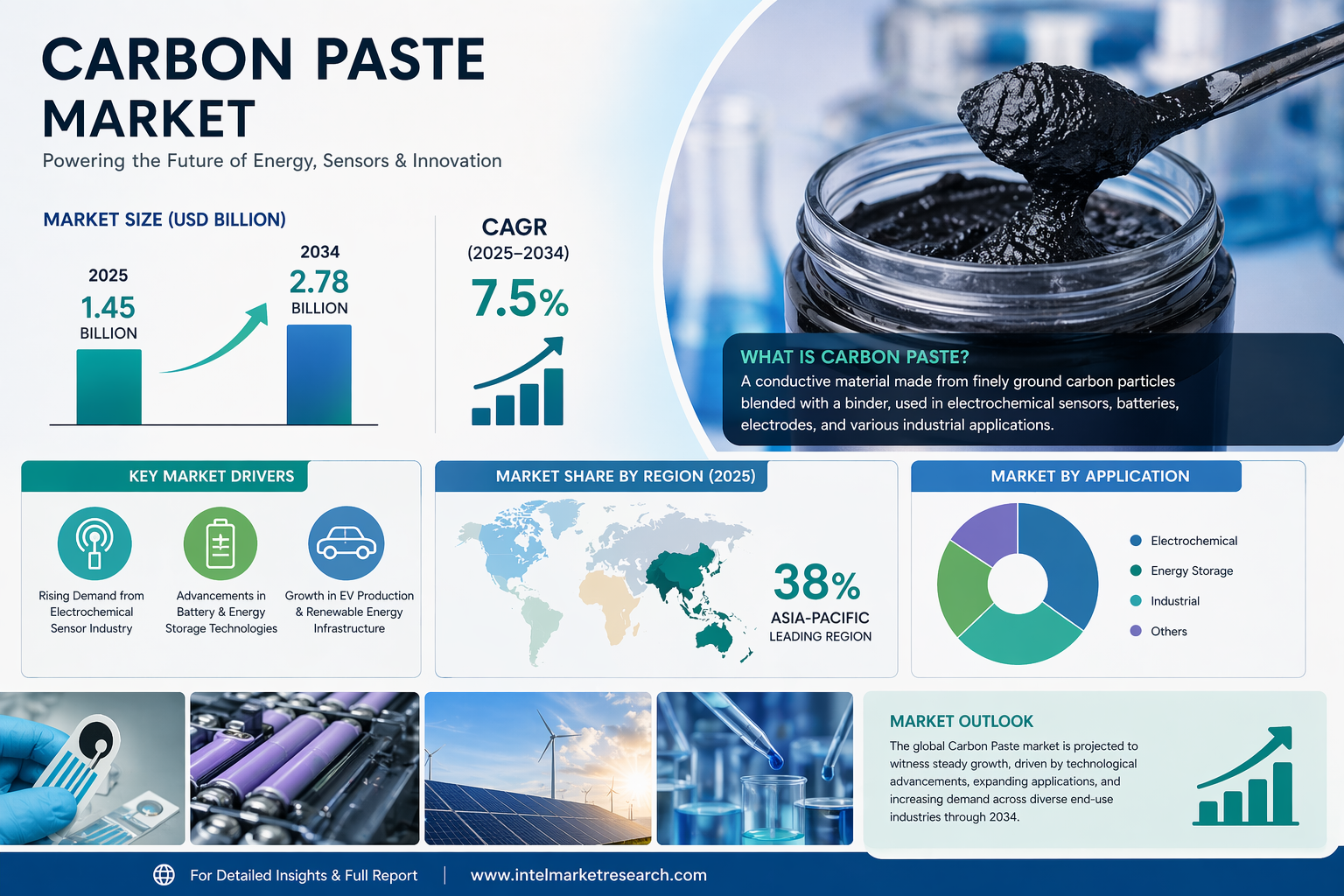 CARBON PASTE MARKET

Powering the Future of Energy, Sensors & Innovation

MARKET SIZE (USD BILLION)

2025
1.45
BILLION

2034
2.78
BILLION

CAGR
(2025–2034)
7.5%

WHAT IS CARBON PASTE?
A conductive material made from finely ground carbon particles blended with a binder, used in electrochemical sensors, batteries, electrodes, and various industrial applications.

KEY MARKET DRIVERS

Rising Demand from Electrochemical Sensor Industry

Advancements in Battery & Energy Storage Technologies

Growth in EV Production & Renewable Energy Infrastructure

MARKET SHARE BY REGION (2025)

38%
ASIA-PACIFIC
LEADING REGION

MARKET BY APPLICATION

Electrochemical
Energy Storage
Industrial
Others

MARKET OUTLOOK
The global Carbon Paste market is projected to witness steady growth, driven by technological advancements, expanding applications, and increasing demand across diverse end-use industries through 2034.

For Detailed Insights & Full Report | www.intelmarketresearch.com